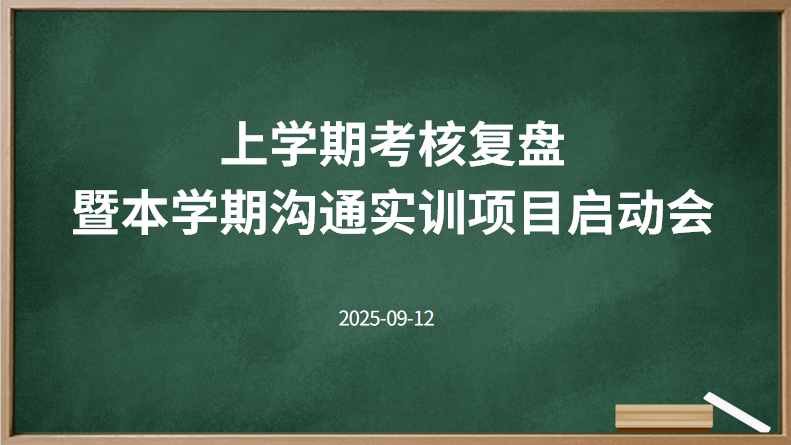 上学期考核复盘
暨本学期沟通实训项目启动会

2025-09-12